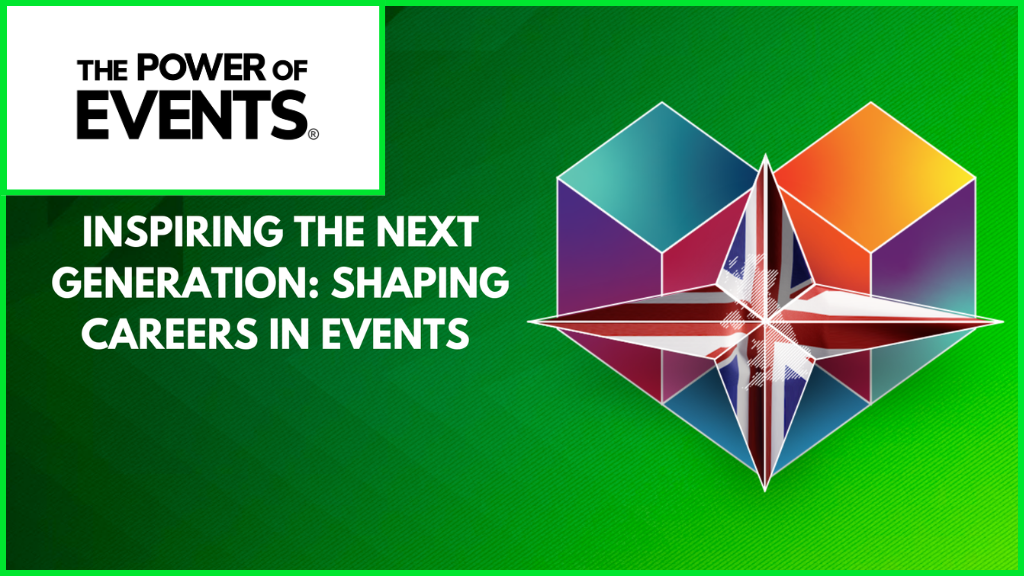 THE POWER OF
EVENTS®

INSPIRING THE NEXT GENERATION: SHAPING CAREERS IN EVENTS